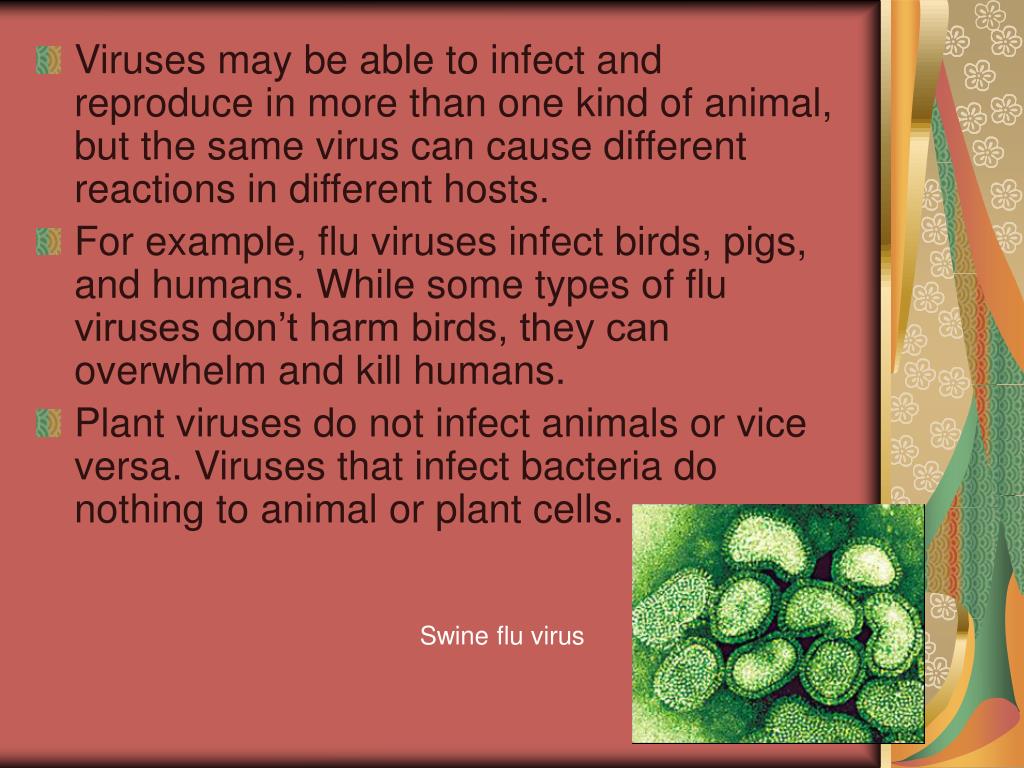 Viruses may be able to infect and reproduce in more than one kind of animal, but the same virus can cause different reactions in different hosts.

For example, flu viruses infect birds, pigs, and humans. While some types of flu viruses don’t harm birds, they can overwhelm and kill humans.

Plant viruses do not infect animals or vice versa. Viruses that infect bacteria do nothing to animal or plant cells.

Swine flu virus